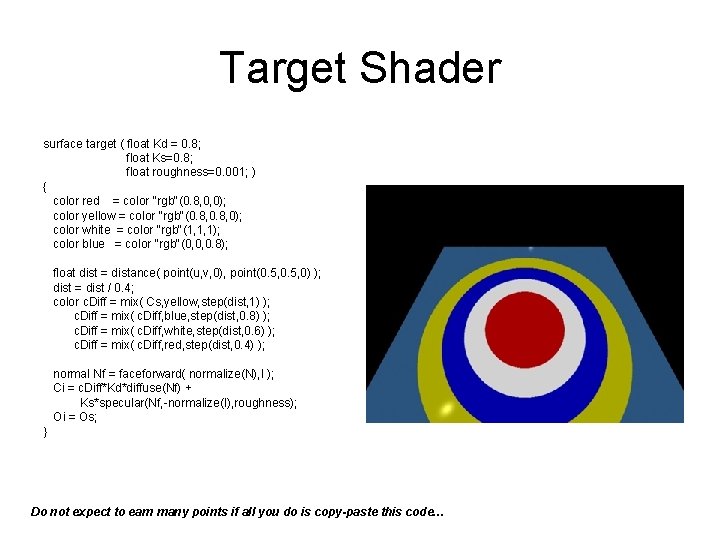 Target Shader

surface target ( float Kd = 0.8;
float Ks=0.8;
float roughness=0.001; )
{
color red = color "rgb"(0.8,0,0);
color yellow = color "rgb"(0.8,0.8,0);
color white = color "rgb"(1,1,1);
color blue = color "rgb"(0,0,0.8);

float dist = distance( point(u,v,0), point(0.5,0.5,0) );
dist = dist / 0.4;
color cDiff = mix( Cs,yellow,step(dist,1) );
cDiff = mix( cDiff,blue,step(dist,0.8) );
cDiff = mix( cDiff,white,step(dist,0.6) );
cDiff = mix( cDiff,red,step(dist,0.4) );

normal Nf = faceforward( normalize(N),I );
Ci = cDiff*Kd*diffuse(Nf) +
Ks*specular(Nf,-normalize(I),roughness);
Oi = Os;
}

Do not expect to earn many points if all you do is copy-paste this code...